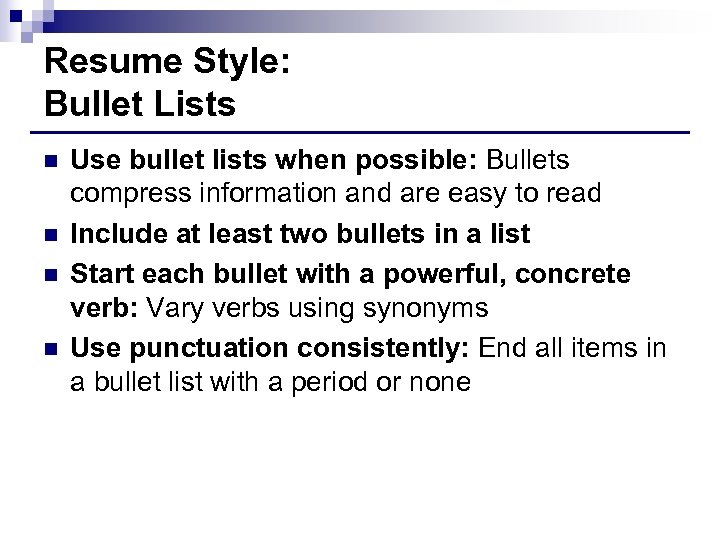 Resume Style:
Bullet Lists

- Use bullet lists when possible: Bullets compress information and are easy to read
- Include at least two bullets in a list
- Start each bullet with a powerful, concrete verb: Vary verbs using synonyms
- Use punctuation consistently: End all items in a bullet list with a period or none